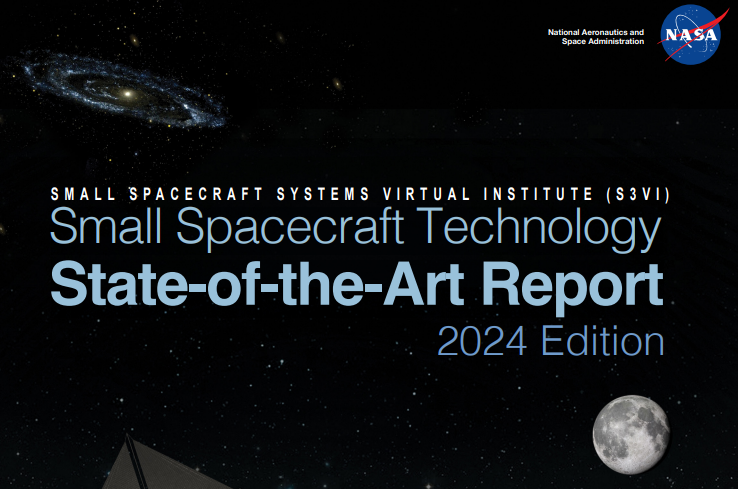 National Aeronautics and Space Administration

NASA

SMALL SPACECRAFT SYSTEMS VIRTUAL INSTITUTE (S3VI)

Small Spacecraft Technology

State-of-the-Art Report

2024 Edition